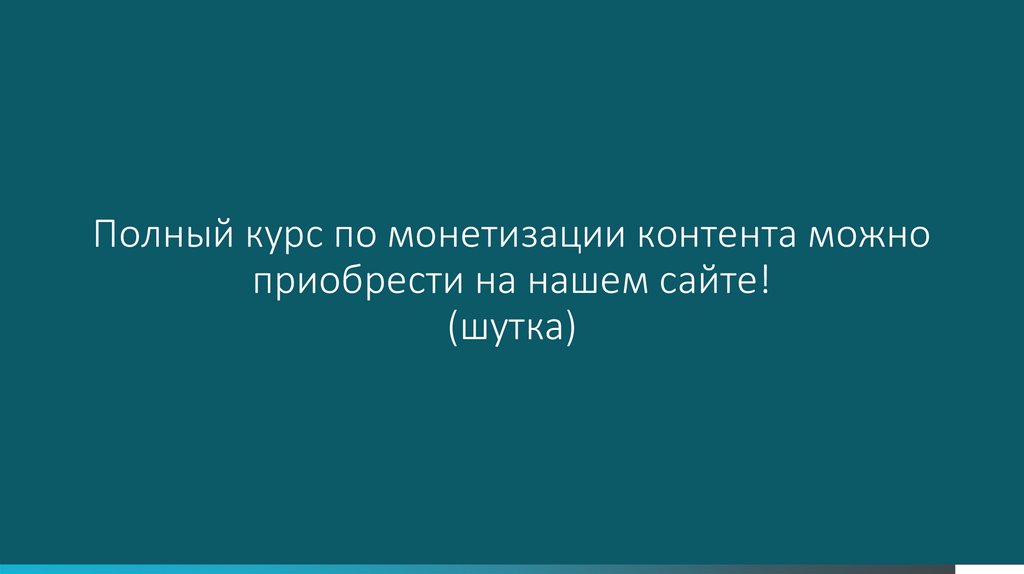 Полный курс по монетизации контента можно приобрести на нашем сайте!
(шутка)